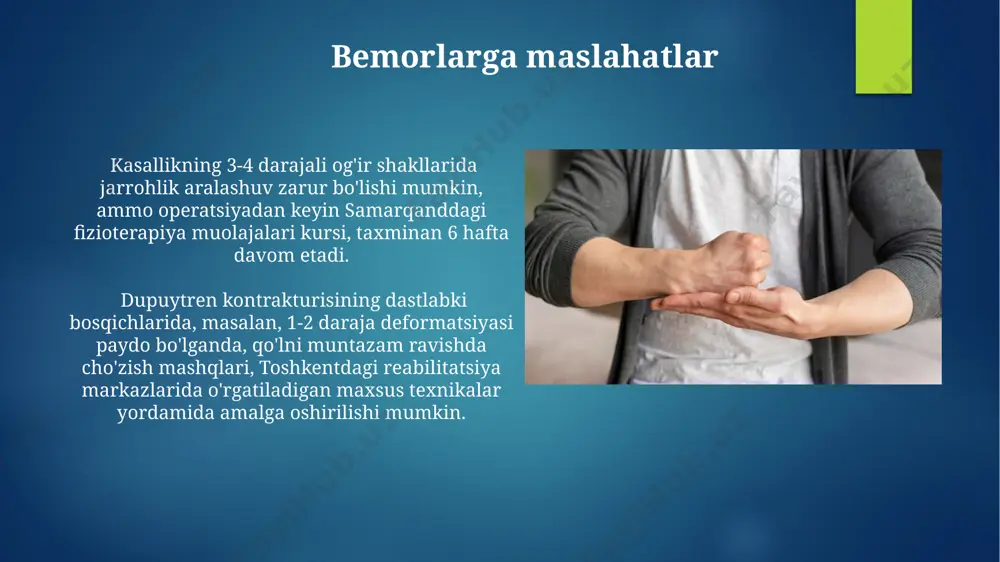 Bemorlarga maslahatlar

Kasallikning 3-4 darajali og'ir shakllarida jarrohlik aralashuv zarur bo'lishi mumkin, ammo operatsiyadan keyin Samarqanddagi fizioterapiya muolajalari kursi, taxminan 6 hafta davom etadi.

Dupuytren kontrakturisining dastlabki bosqichlarida, masalan, 1-2 daraja deformatsiyasi paydo bo'lganda, qo'lni muntazam ravishda cho'zish mashqlari, Toshkentdagi reabilitatsiya markazlarida o'rgatiladigan maxsus texnikalar yordamida amalga oshirilishi mumkin.